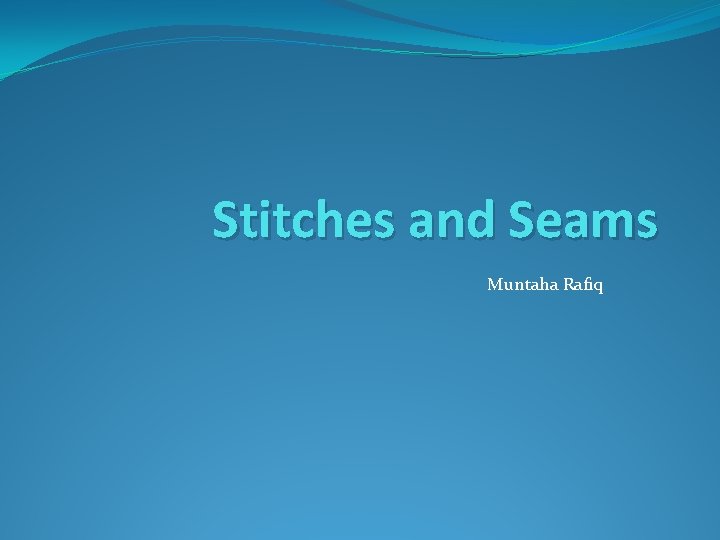 Stitches and Seams

Muntaha Rafiq